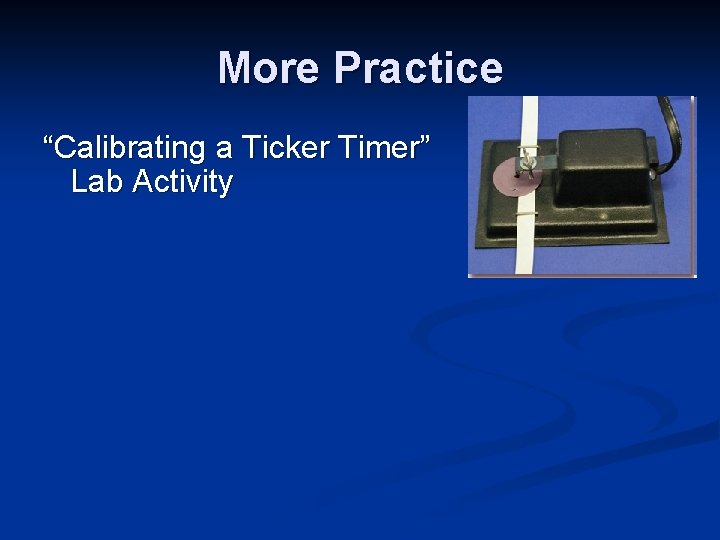 More Practice

“Calibrating a Ticker Timer” Lab Activity